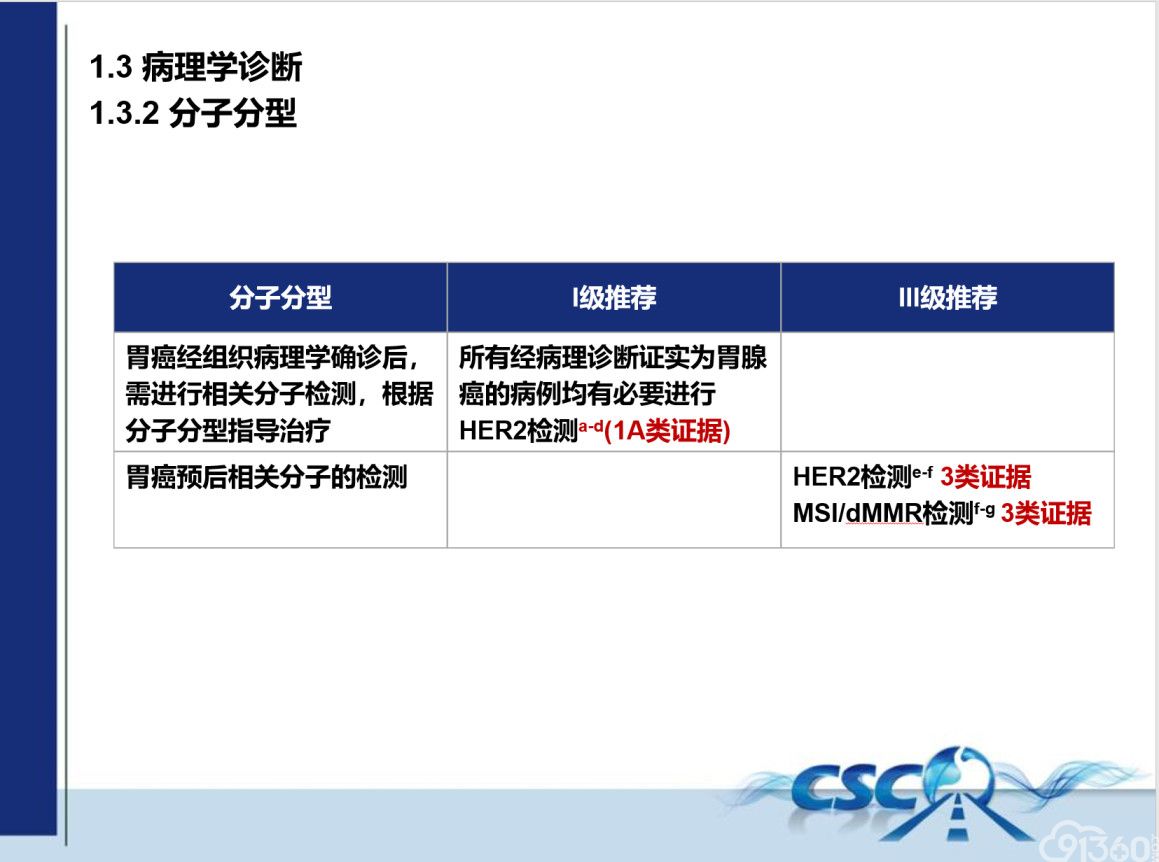 1.3 病理学诊断
1.3.2 分子分型

| 分子分型 | I级推荐 | III级推荐 |
|---|---|---|
| 胃癌经组织病理学确诊后，需进行相关分子检测，根据分子分型指导治疗 | 所有经病理诊断证实为胃腺癌的病例均有必要进行HER2检测$^{a-d}$(1A类证据) | |
| 胃癌预后相关分子的检测 | | HER2检测$^{e-f}$ 3类证据 MSI/dMMR检测$^{f-g}$ 3类证据 |

CSCO

91360